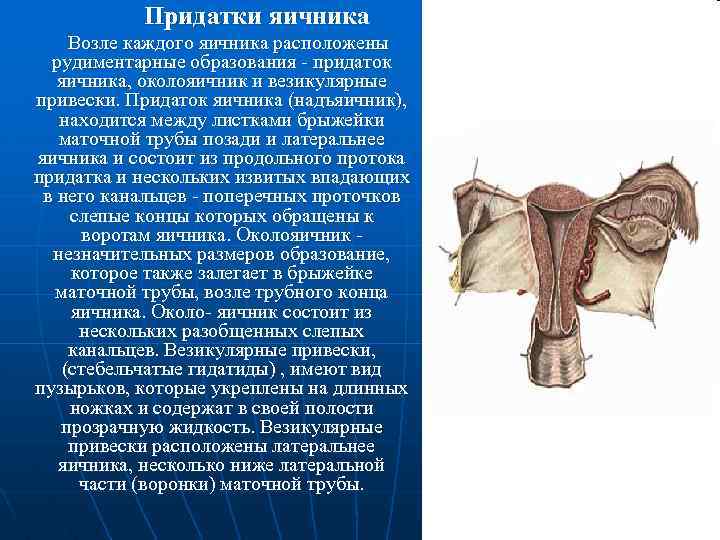 Придатки яичника

Возле каждого яичника расположены рудиментарные образования - придаток яичника, околояичник и везикулярные привески. Придаток яичника (надъяичник), находится между листками брыжейки маточной трубы позади и латеральнее яичника и состоит из продольного протока придатка и нескольких извитых впадающих в него канальцев - поперечных проточков слепые концы которых обращены к воротам яичника. Околояичник - незначительных размеров образование, которое также залегает в брыжейке маточной трубы, возле трубного конца яичника. Около- яичник состоит из нескольких разобщенных слепых канальцев. Везикулярные привески, (стебельчатые гидатиды) , имеют вид пузырьков, которые укреплены на длинных ножках и содержат в своей полости прозрачную жидкость. Везикулярные привески расположены латеральнее яичника, несколько ниже латеральной части (воронки) маточной трубы.